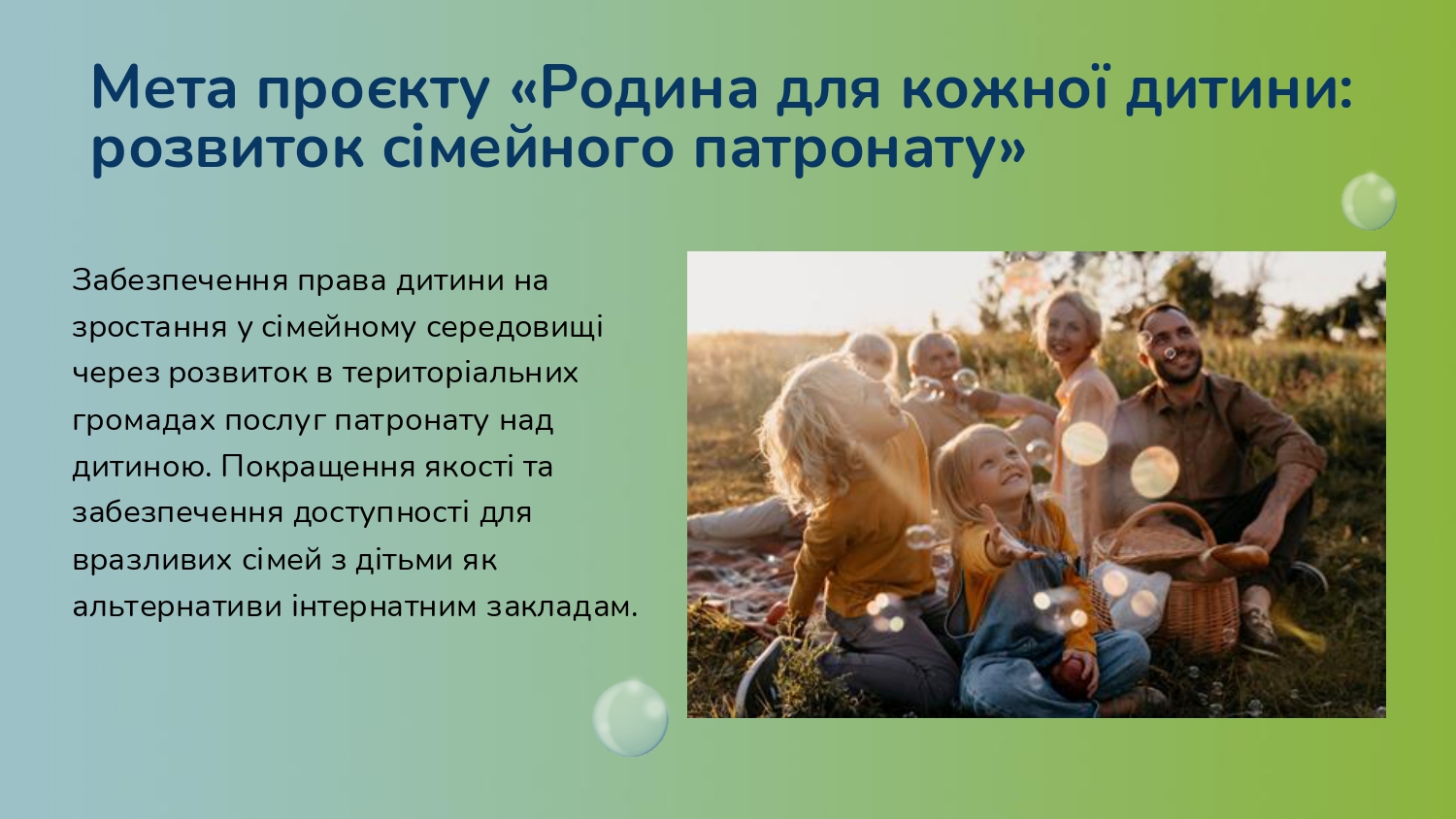 Мета проєкту «Родина для кожної дитини: розвиток сімейного патронату»

Забезпечення права дитини на зростання у сімейному середовищі через розвиток в територіальних громадах послуг патронату над дитиною. Покращення якості та забезпечення доступності для вразливих сімей з дітьми як альтернативи інтернатним закладам.